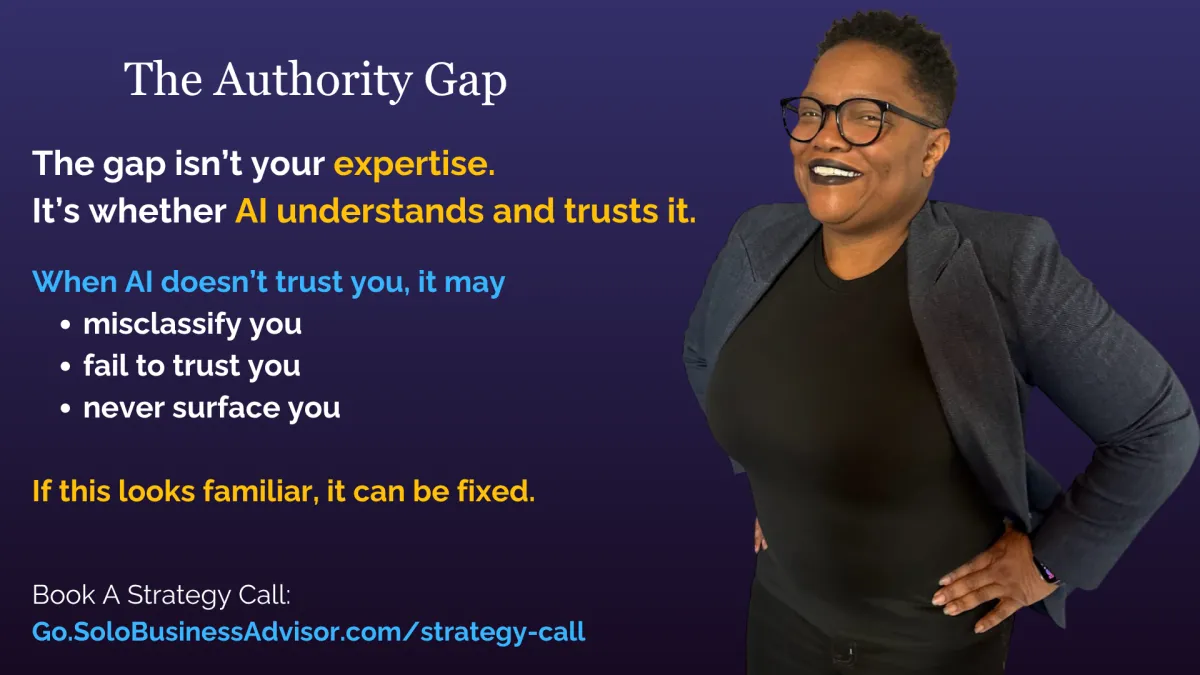 The Authority Gap

The gap isn't your expertise.
It's whether AI understands and trusts it.

When AI doesn't trust you, it may
• misclassify you
• fail to trust you
• never surface you

If this looks familiar, it can be fixed.

Book A Strategy Call:
Go.SoloBusinessAdvisor.com/strategy-call